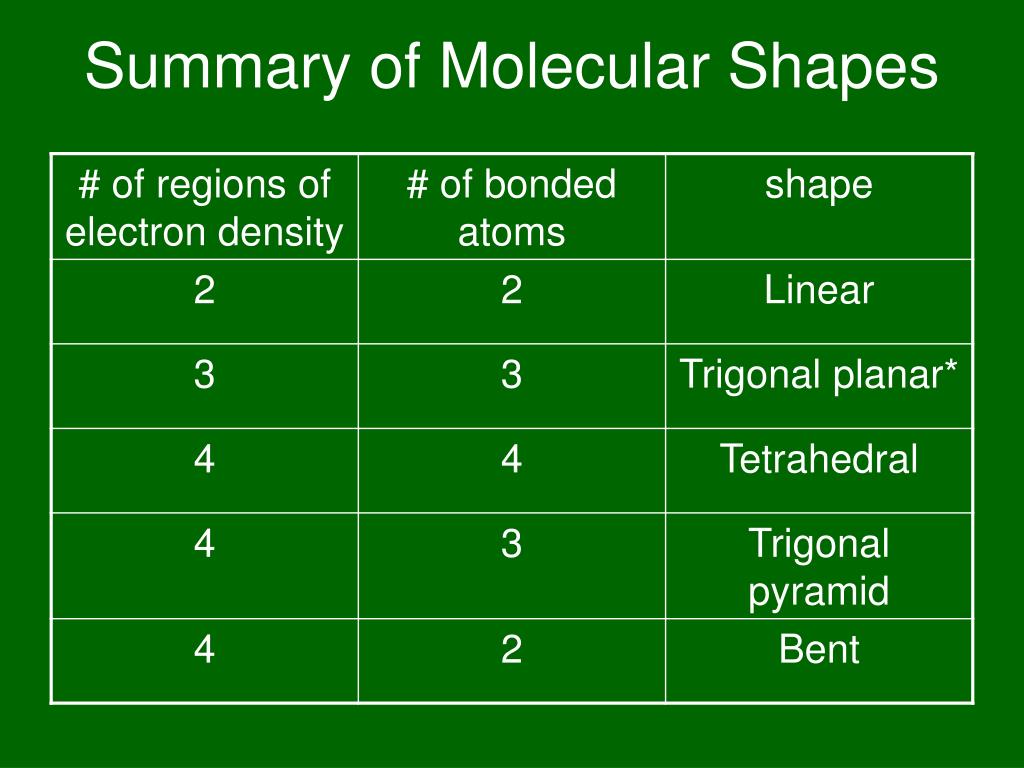 Summary of Molecular Shapes

| # of regions of electron density | # of bonded atoms | shape |
|---|---|---|
| 2 | 2 | Linear |
| 3 | 3 | Trigonal planar* |
| 4 | 4 | Tetrahedral |
| 4 | 3 | Trigonal pyramid |
| 4 | 2 | Bent |